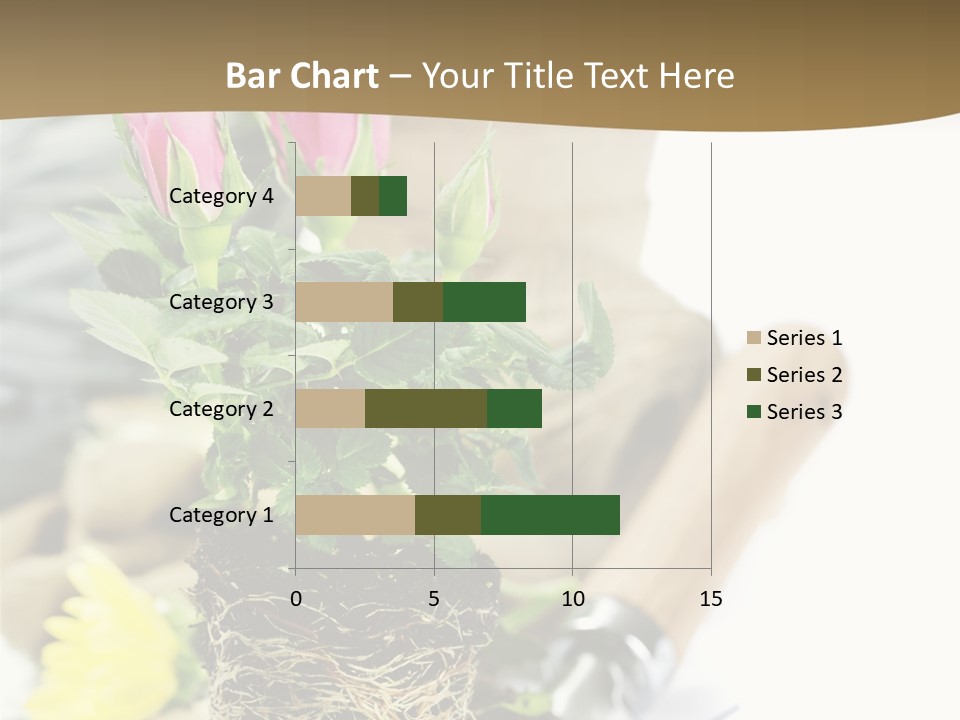 Bar Chart – Your Title Text Here

Category 4
Category 3
Category 2
Category 1

0
5
10
15

Series 1
Series 2
Series 3